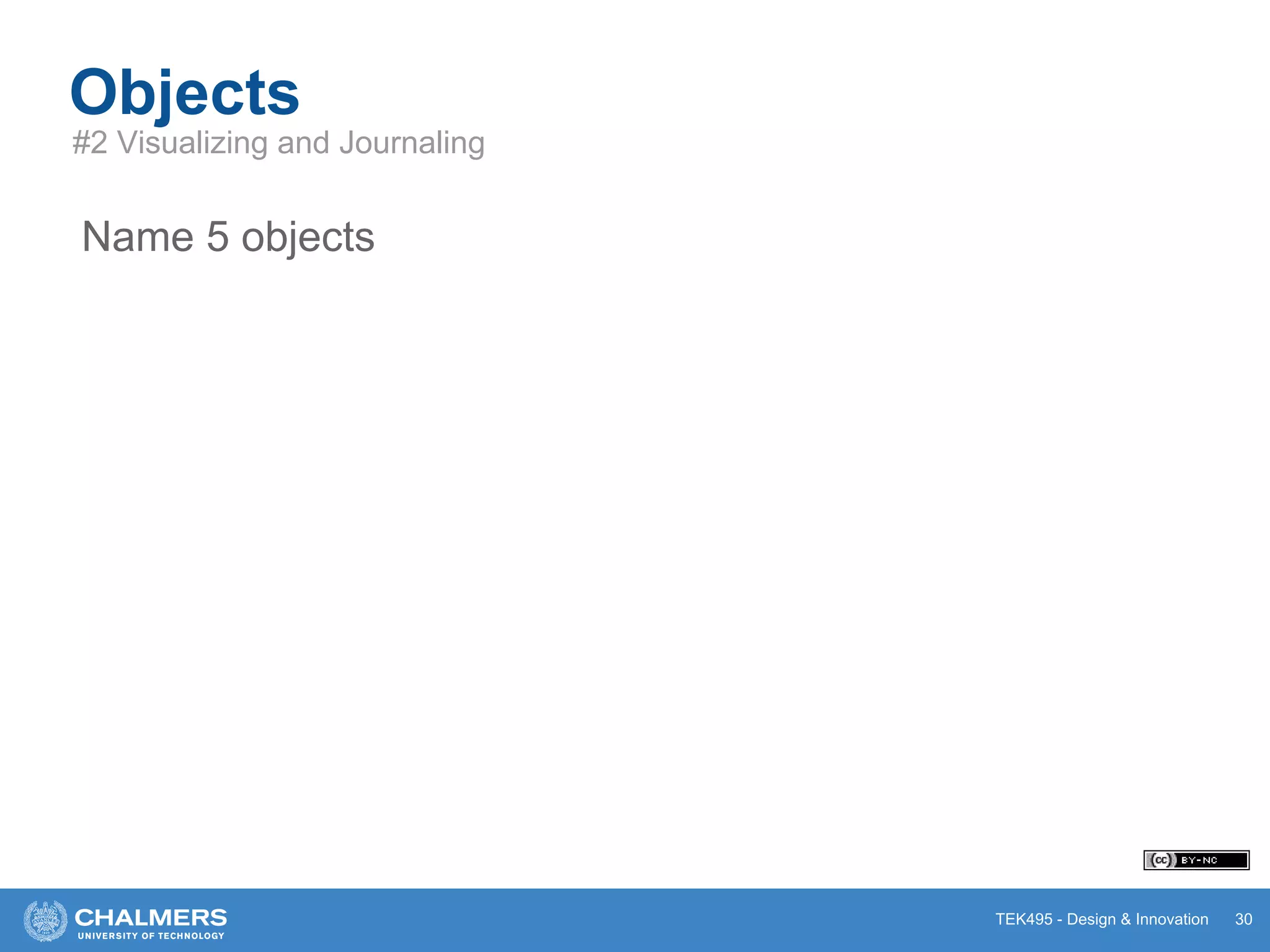 Objects
#2 Visualizing and Journaling

Name 5 objects

cc BY-NC

CHALMERS
UNIVERSITY OF TECHNOLOGY

TEK495 - Design & Innovation 30